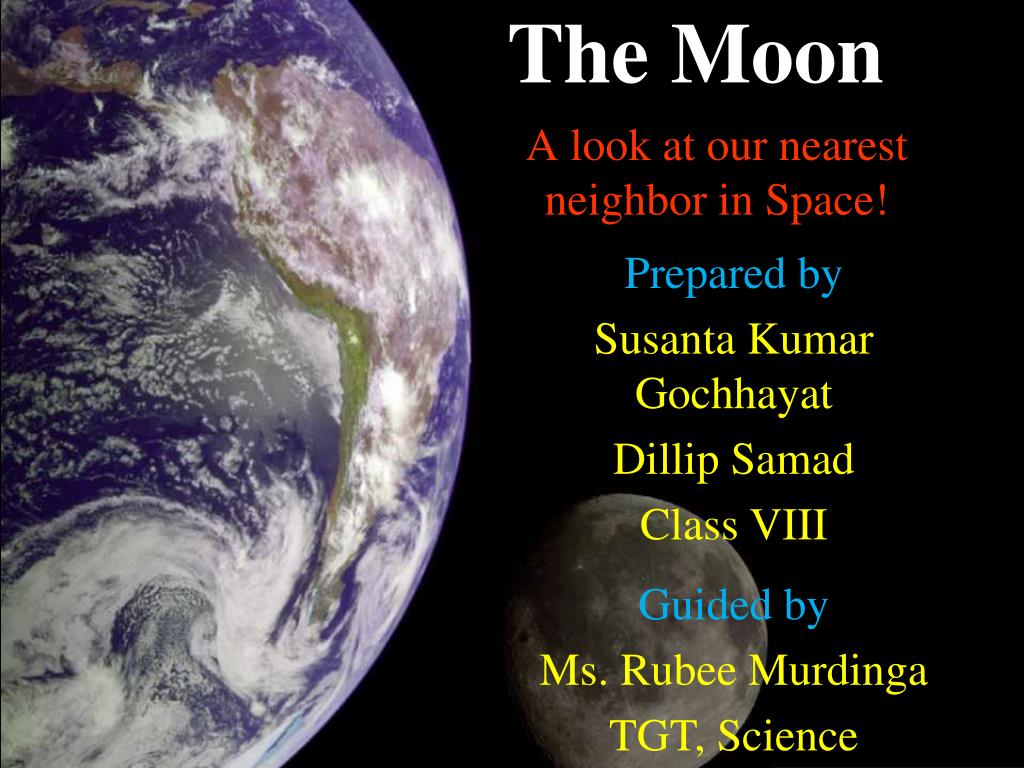 The Moon

A look at our nearest neighbor in Space!

Prepared by

Susanta Kumar Gochhayat

Dillip Samad

Class VIII

Guided by

Ms. Rubee Murdinga

TGT, Science